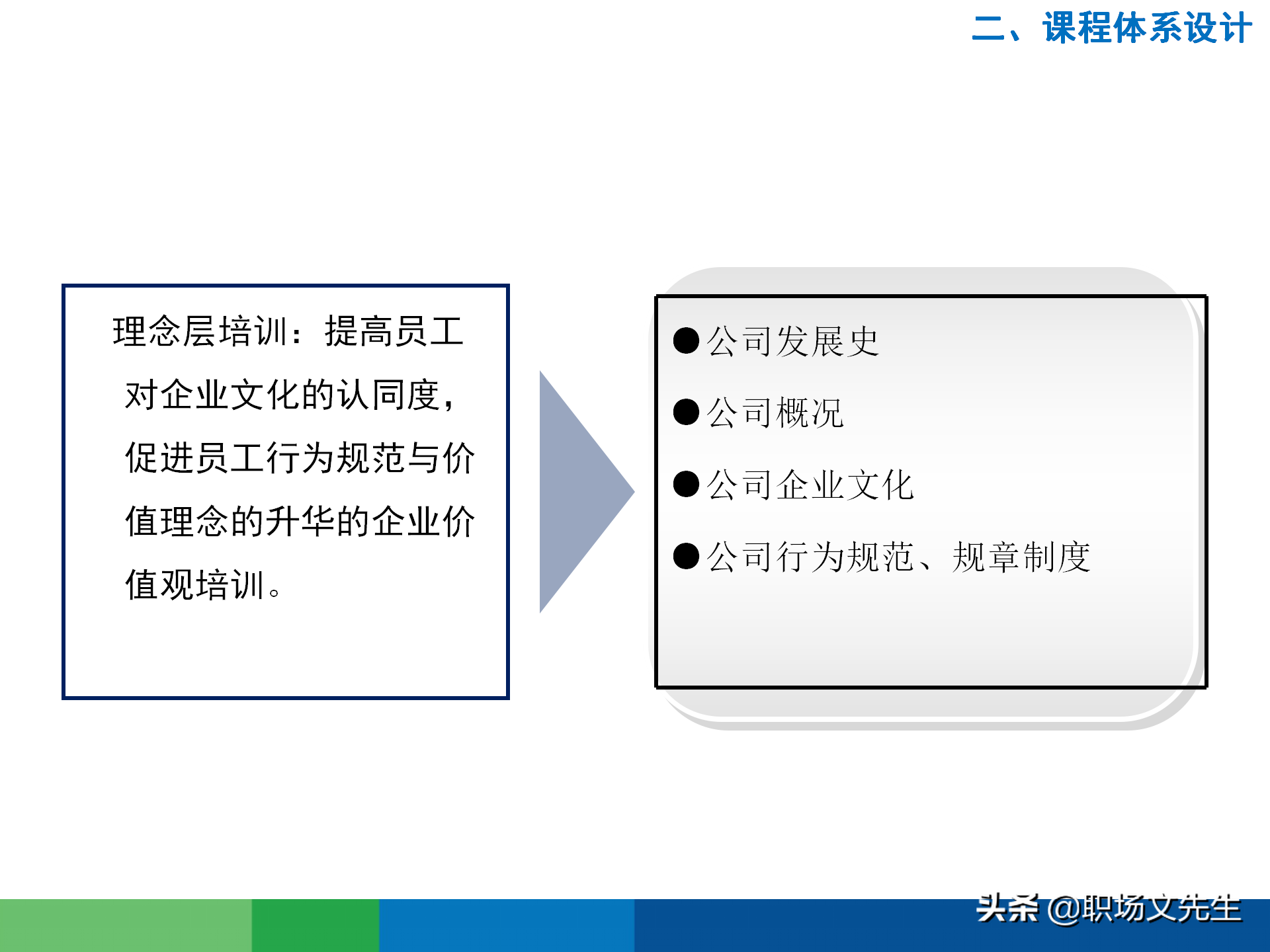 二、课程体系设计

理念层培训：提高员工对企业文化的认同度，促进员工行为规范与价值理念的升华的企业价值观培训。

●公司发展史

●公司概况

●公司企业文化

●公司行为规范、规章制度

头条 @职场文先生